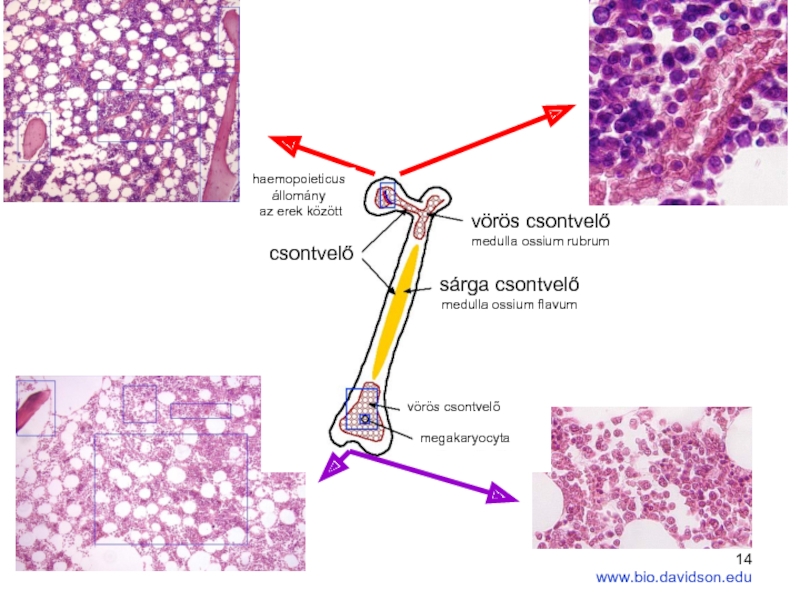 haemopoieticus állomány az erek között

vörös csontvelő
medulla ossium rubrum

csontvelő

sárga csontvelő
medulla ossium flavum

vörös csontvelő

megakaryocyta

14
www.bio.davidson.edu